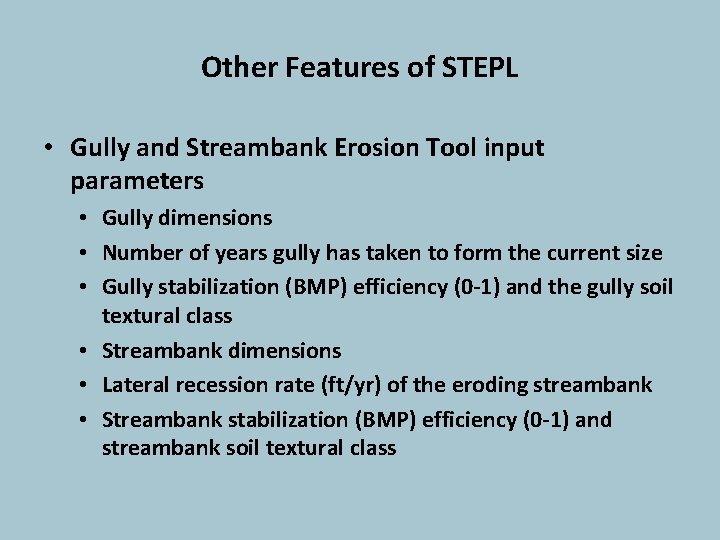 Other Features of STEPL

• Gully and Streambank Erosion Tool input parameters
  • Gully dimensions
  • Number of years gully has taken to form the current size
  • Gully stabilization (BMP) efficiency (0-1) and the gully soil textural class
  • Streambank dimensions
  • Lateral recession rate (ft/yr) of the eroding streambank
  • Streambank stabilization (BMP) efficiency (0-1) and streambank soil textural class